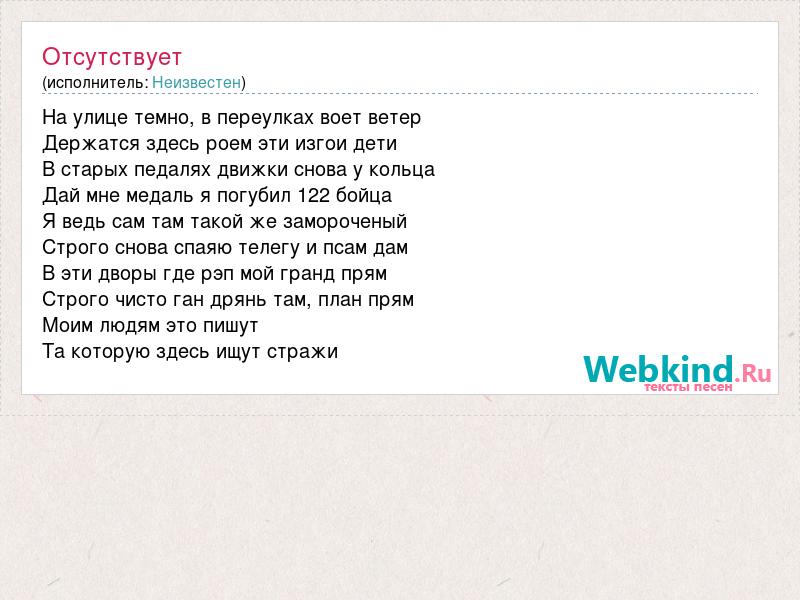 Отсутствует
(исполнитель: Неизвестен)

На улице темно, в переулках воет ветер
Держатся здесь роем эти изгои дети
В старых педалях движки снова у кольца
Дай мне медаль я погубил 122 бойца
Я ведь сам там такой же замороченый
Строго снова спаяю телегу и псам дам
В эти дворы где рэп мой гранд прям
Строго чисто ган дрянь там, план прям
Моим людям это пишут
Та которую здесь ищут стражи

Webkind.Ru
тексты песен